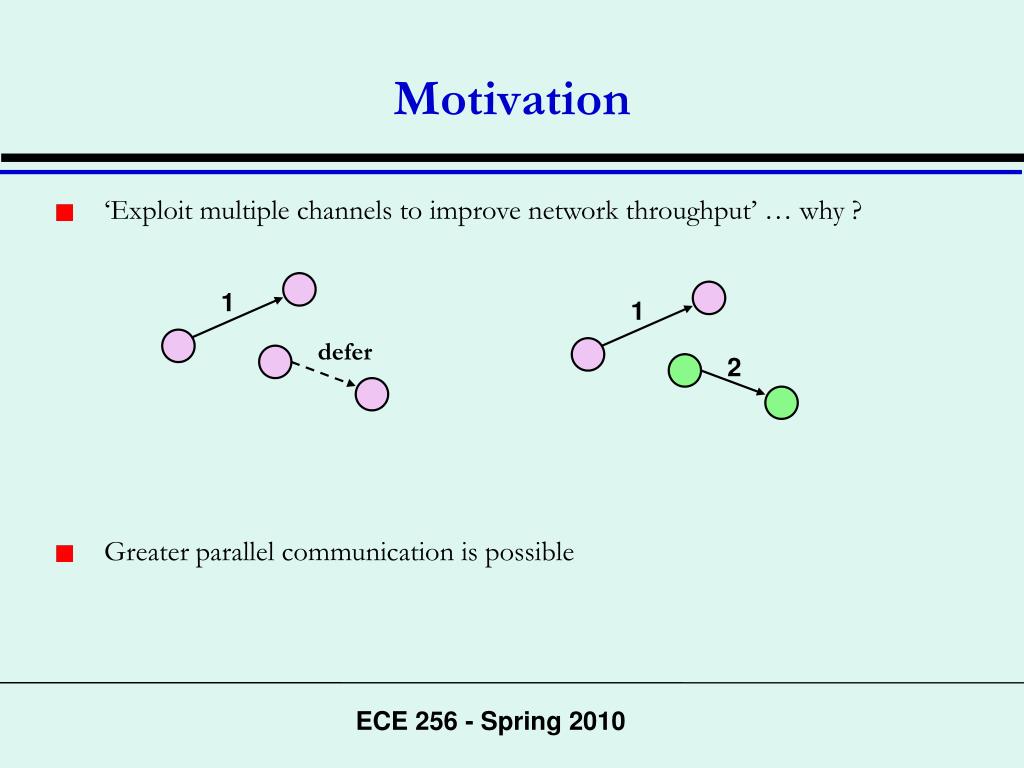 Motivation

‘Exploit multiple channels to improve network throughput’ … why ?

1

defer

1

2

Greater parallel communication is possible

ECE 256 - Spring 2010